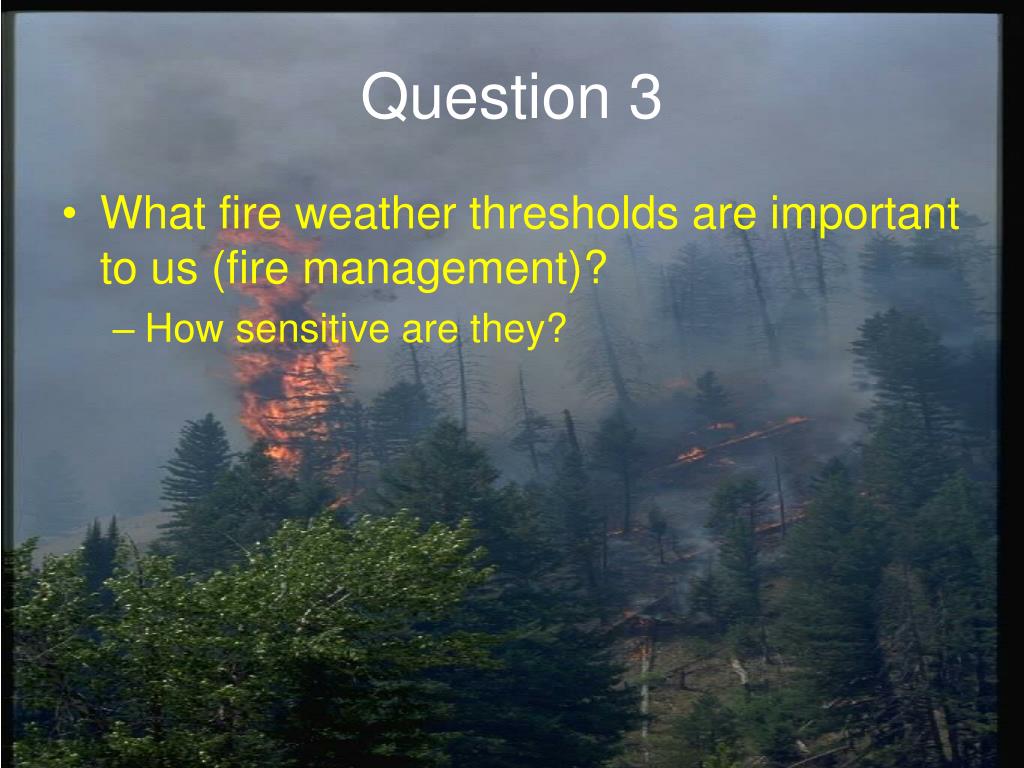 Question 3

• What fire weather thresholds are important to us (fire management)?
– How sensitive are they?